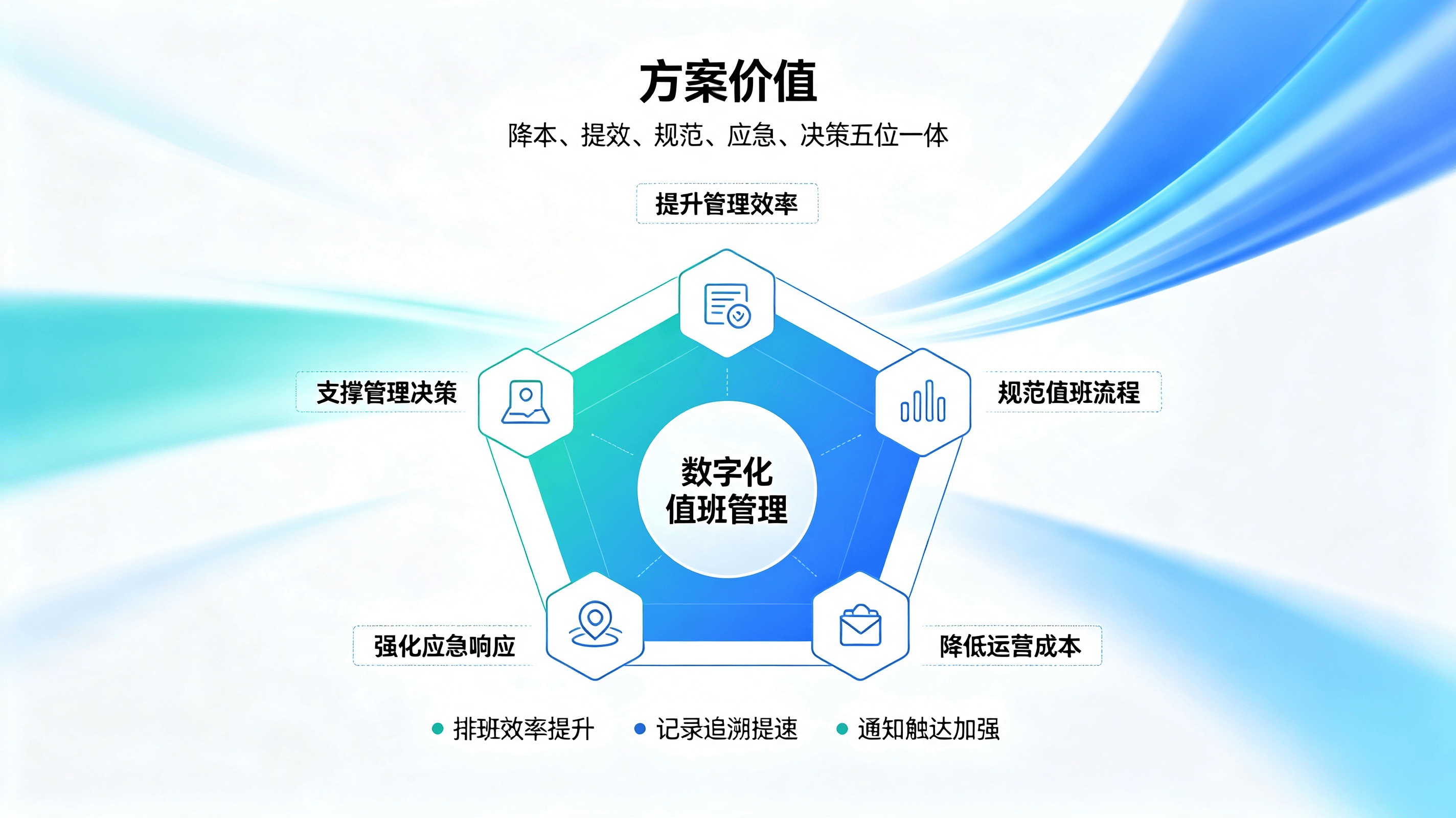 方案价值

降本、提效、规范、应急、决策五位一体

提升管理效率

支撑管理决策

规范值班流程

数字化
值班管理

强化应急响应

降低运营成本

排班效率提升
记录追溯提速
通知触达加强